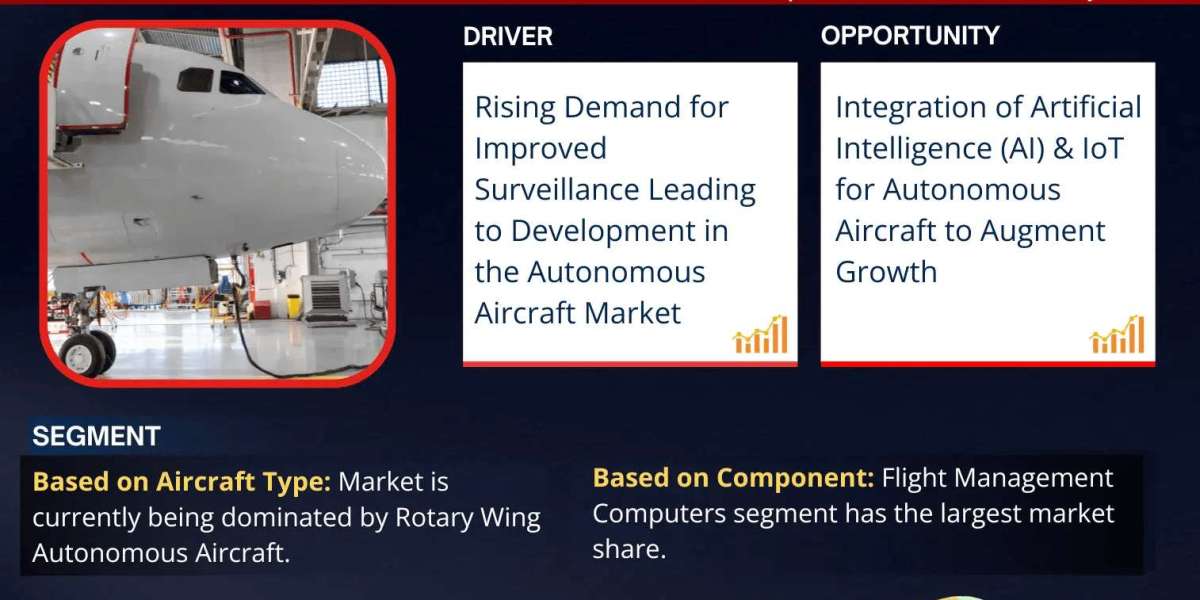 DRIVER

Rising Demand for Improved Surveillance Leading to Development in the Autonomous Aircraft Market

OPPORTUNITY

Integration of Artificial Intelligence (AI) & IoT for Autonomous Aircraft to Augment Growth

SEGMENT

Based on Aircraft Type: Market is currently being dominated by Rotary Wing Autonomous Aircraft.

Based on Component: Flight Management Computers segment has the largest market share.